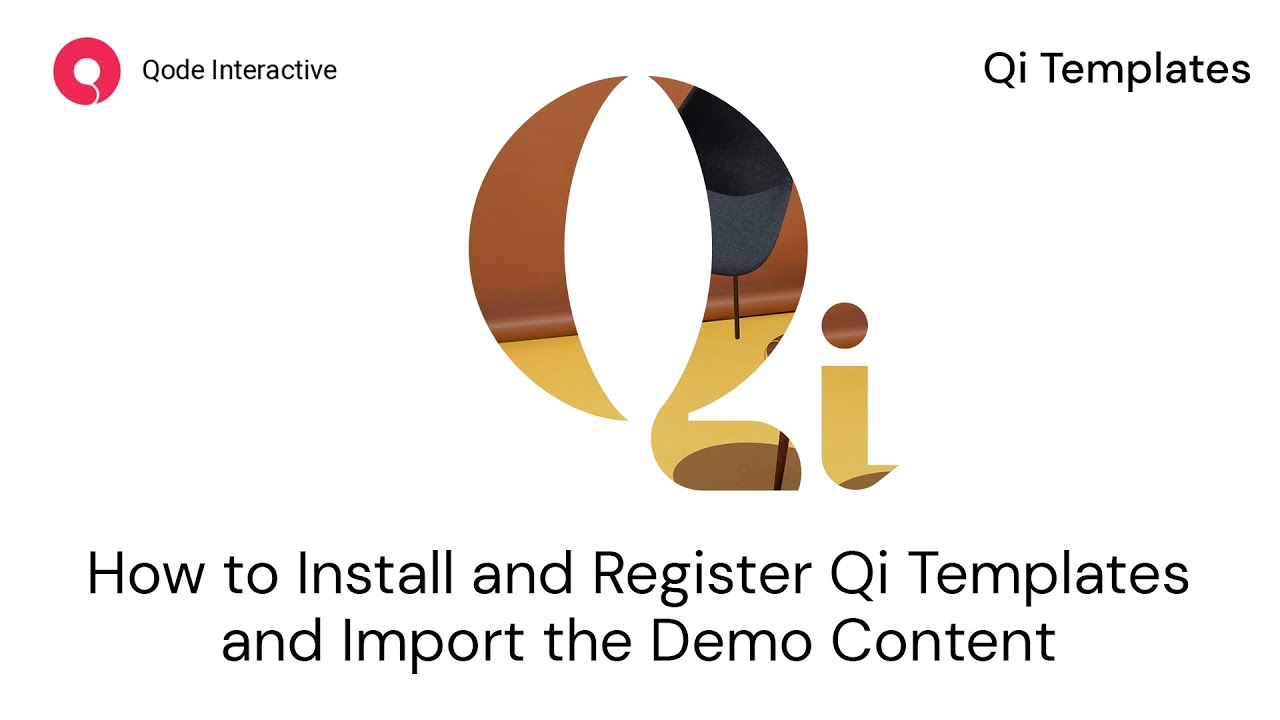 Qode Interactive

Qi Templates

Qi

How to Install and Register Qi Templates and Import the Demo Content